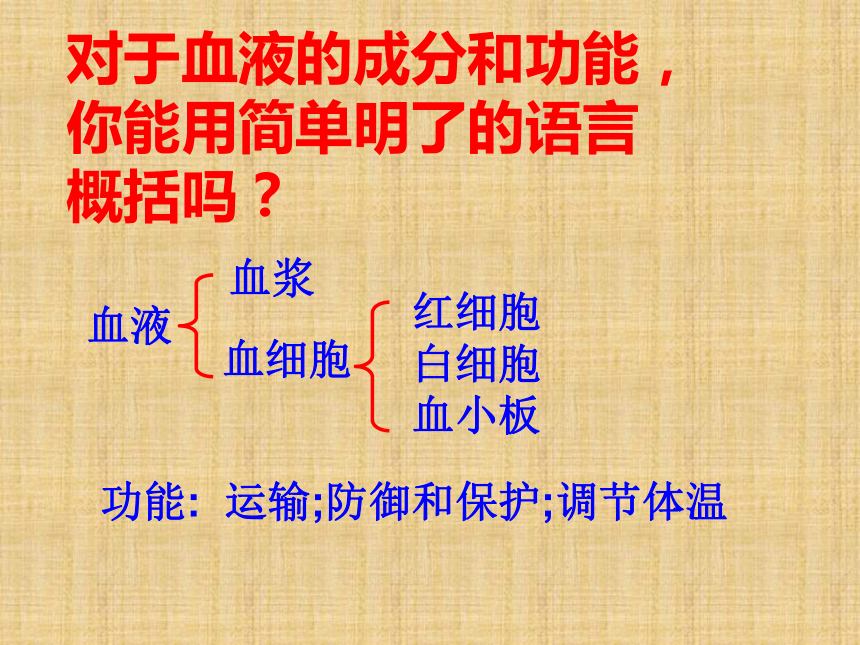 对于血液的成分和功能，你能用简单明了的语言概括吗？

血液

血浆

血细胞

红细胞
白细胞
血小板

功能：运输;防御和保护;调节体温